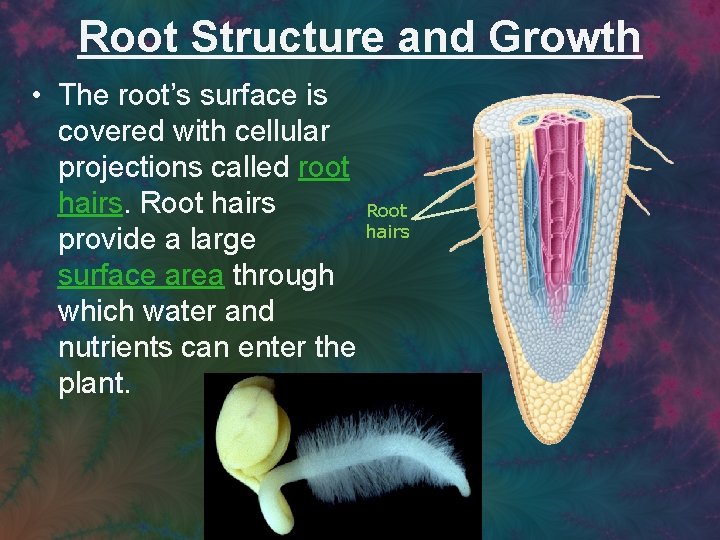 Root Structure and Growth

• The root's surface is covered with cellular projections called root hairs. Root hairs provide a large surface area through which water and nutrients can enter the plant.

Root hairs